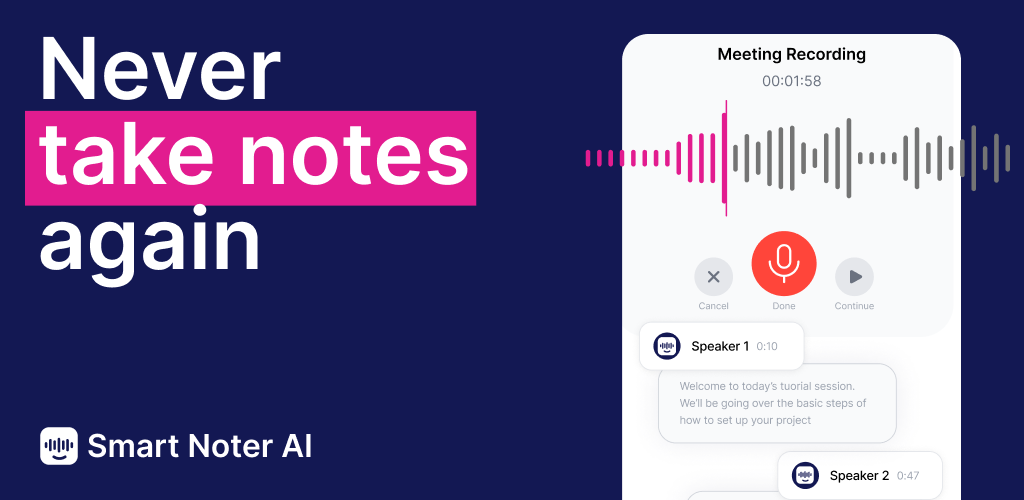 Never take notes again

Smart Noter AI

Meeting Recording
00:01:58

Cancel
Done
Continue

Speaker 1 0:10

Welcome to today's tuorial session. We'll be going over the basic steps of how to set up your project

Speaker 2 0:47